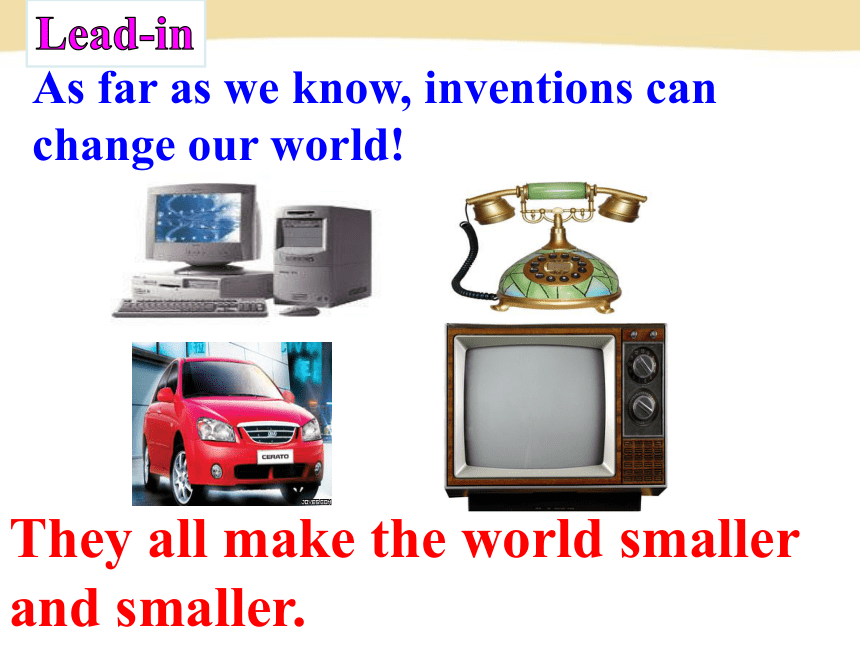 Lead-in

As far as we know, inventions can change our world!

CERATO

They all make the world smaller and smaller.